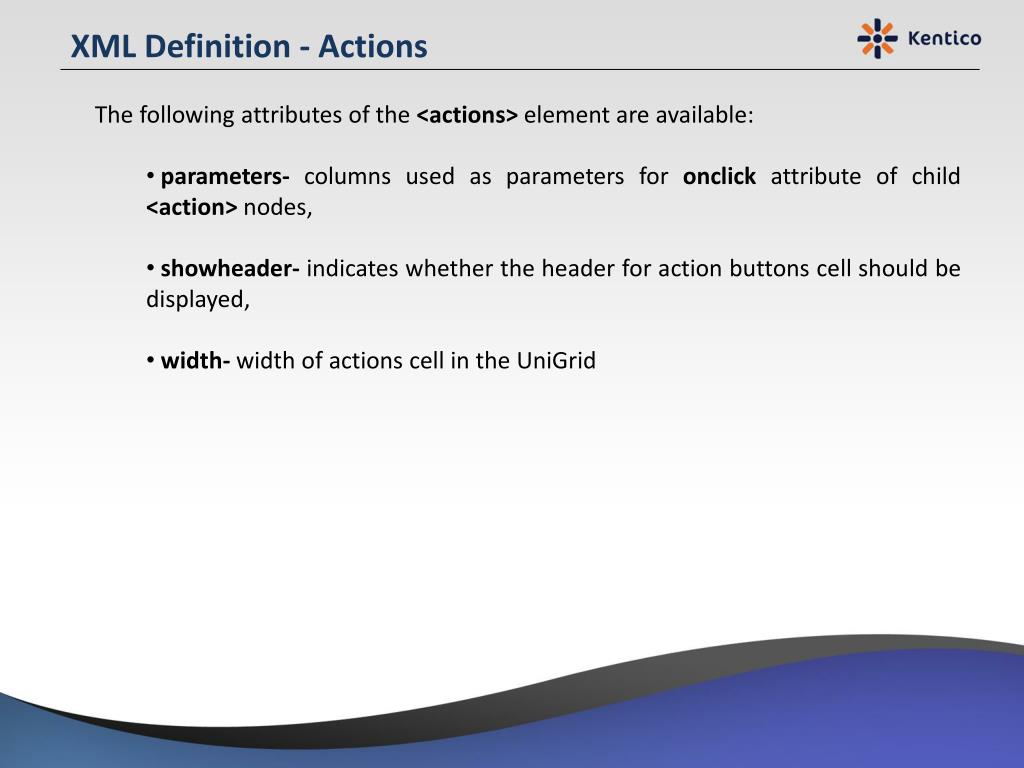 XML Definition - Actions

Kentico

The following attributes of the <actions> element are available:

• parameters- columns used as parameters for onclick attribute of child <action> nodes,

• showheader- indicates whether the header for action buttons cell should be displayed,

• width- width of actions cell in the UniGrid